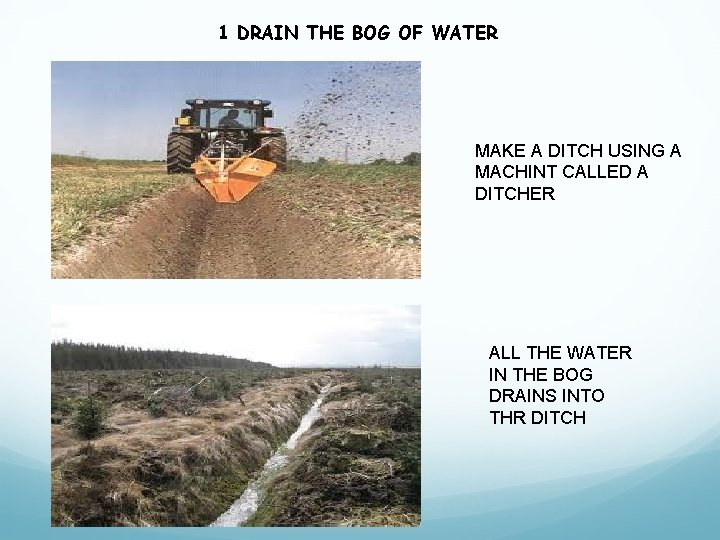 1 DRAIN THE BOG OF WATER

MAKE A DITCH USING A MACHINT CALLED A DITCHER

ALL THE WATER IN THE BOG DRAINS INTO THR DITCH